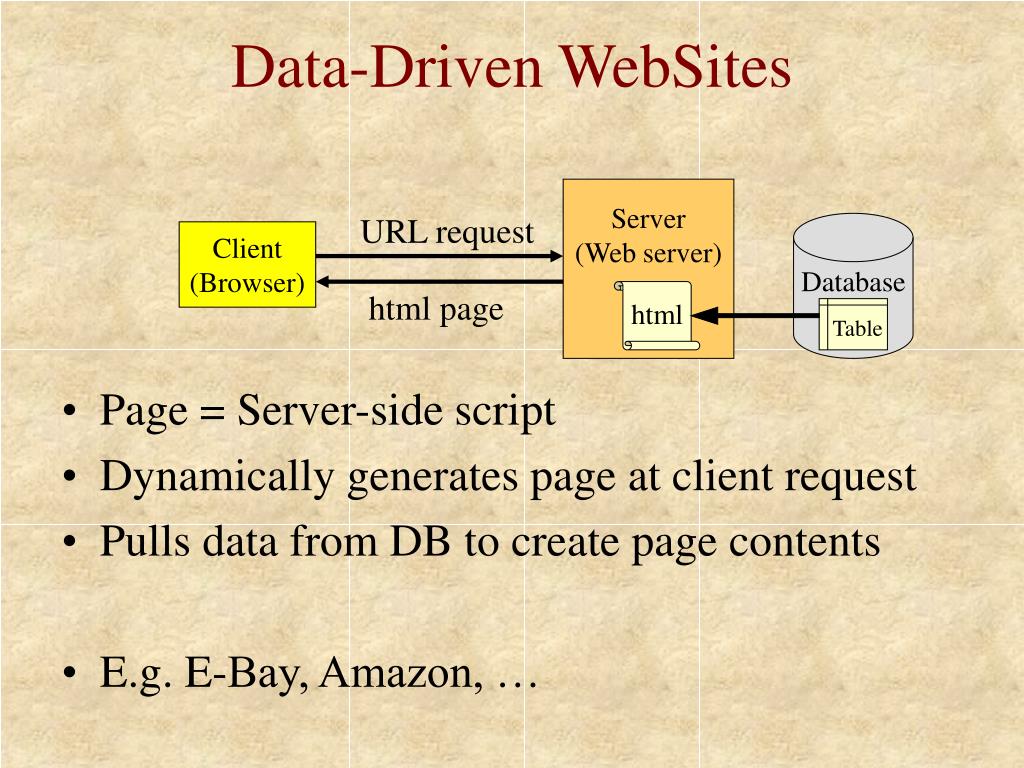 Data-Driven WebSites

Client
(Browser)

URL request

html page

Server
(Web server)

html

Database

Table

• Page = Server-side script
• Dynamically generates page at client request
• Pulls data from DB to create page contents

• E.g. E-Bay, Amazon, …